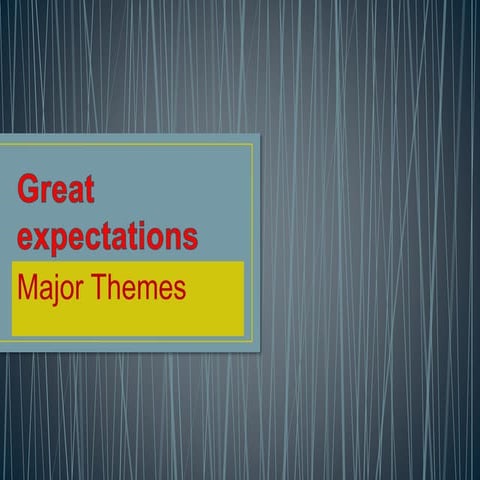 Great expectations

Major Themes